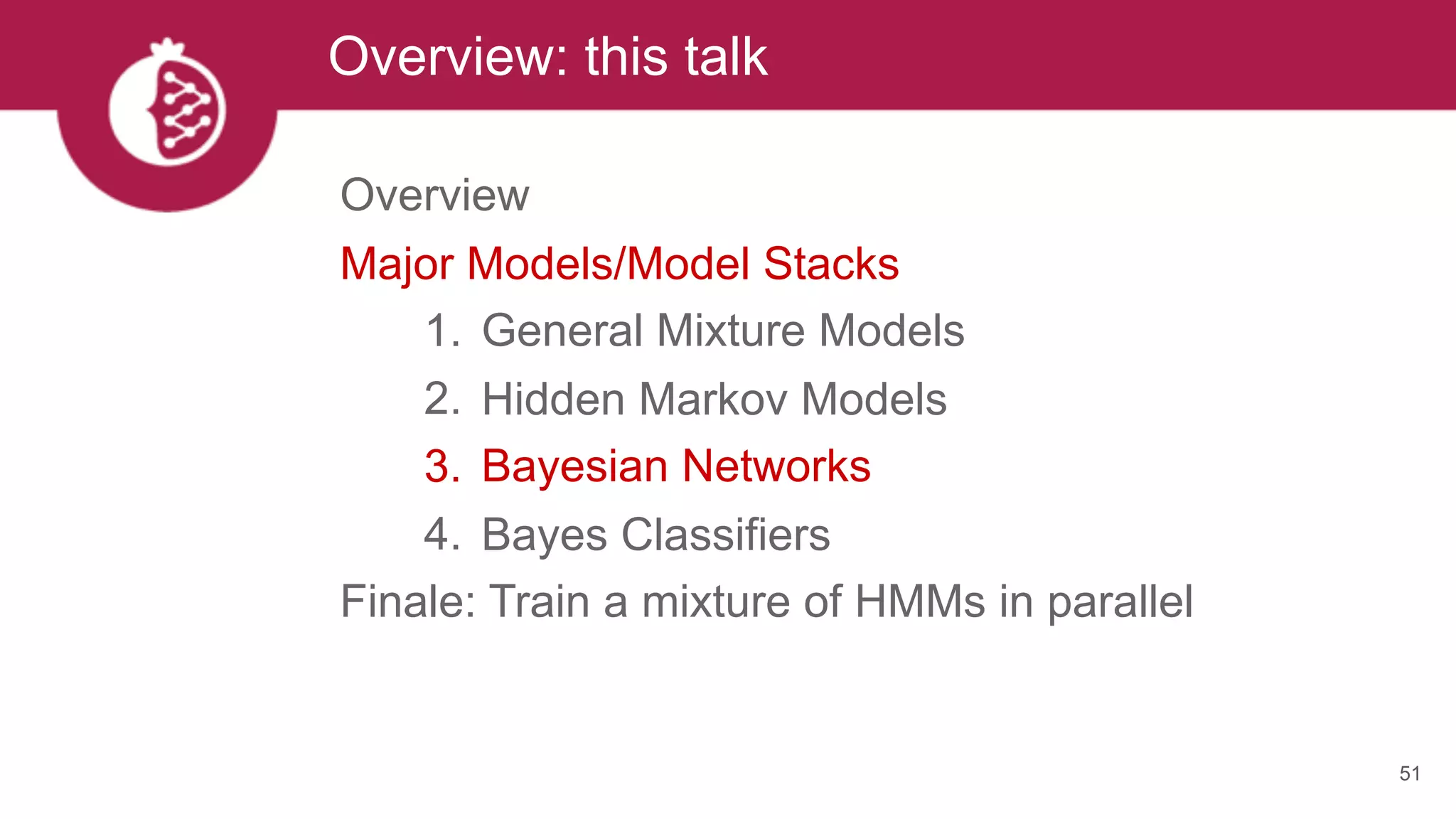 Overview: this talk

Overview

Major Models/Model Stacks

1. General Mixture Models
2. Hidden Markov Models
3. Bayesian Networks
4. Bayes Classifiers

Finale: Train a mixture of HMMs in parallel

51